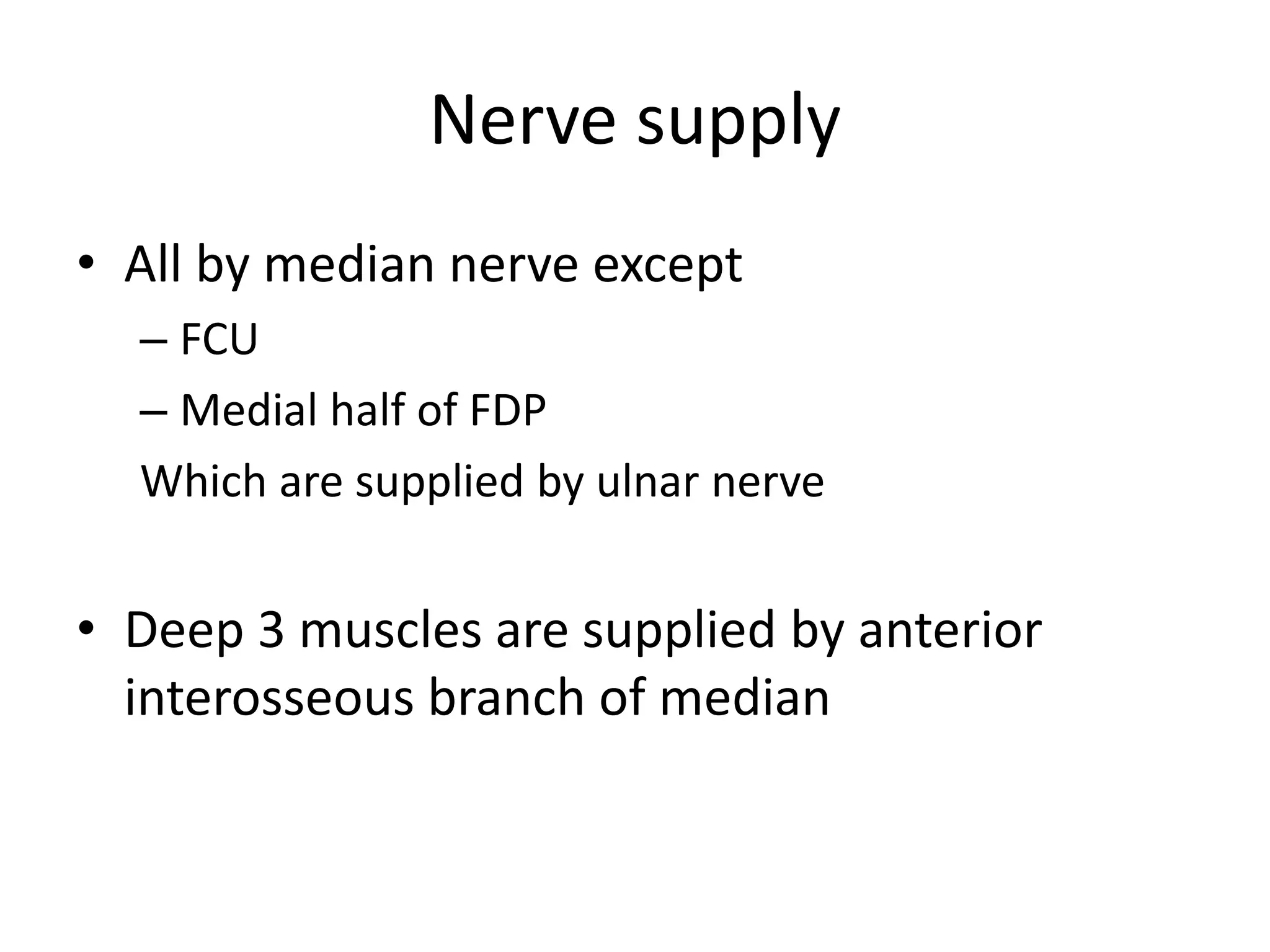 Nerve supply

• All by median nerve except
– FCU
– Medial half of FDP
Which are supplied by ulnar nerve

• Deep 3 muscles are supplied by anterior interosseous branch of median